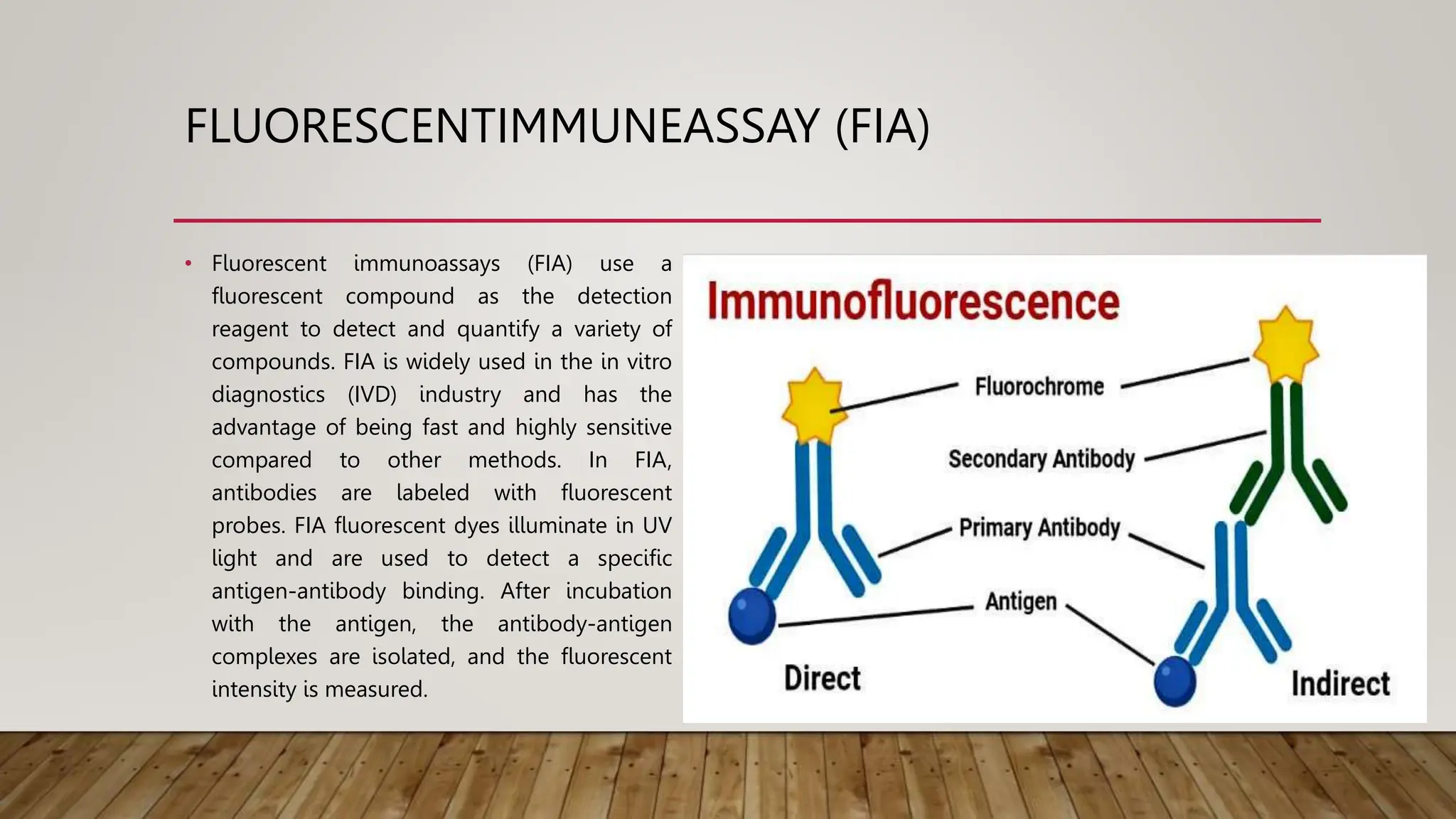 FLUORESCENTIMMUNEASSAY (FIA)

• Fluorescent immunoassays (FIA) use a fluorescent compound as the detection reagent to detect and quantify a variety of compounds. FIA is widely used in the in vitro diagnostics (IVD) industry and has the advantage of being fast and highly sensitive compared to other methods. In FIA, antibodies are labeled with fluorescent probes. FIA fluorescent dyes illuminate in UV light and are used to detect a specific antigen-antibody binding. After incubation with the antigen, the antibody-antigen complexes are isolated, and the fluorescent intensity is measured.

Immunofluorescence

Fluorochrome

Secondary Antibody

Primary Antibody

Antigen

Direct

Indirect